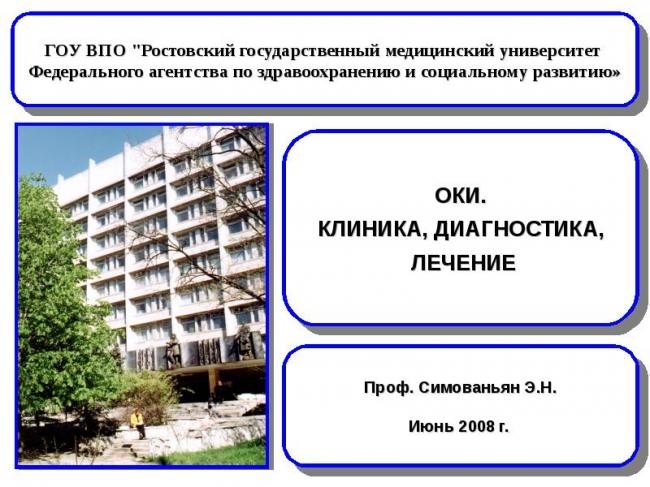 ГОУ ВПО "Ростовский государственный медицинский университет Федерального агентства по здравоохранению и социальному развитию»

ОКИ.
КЛИНИКА, ДИАГНОСТИКА, ЛЕЧЕНИЕ

Проф. Симованьян Э.Н.

Июнь 2008 г.